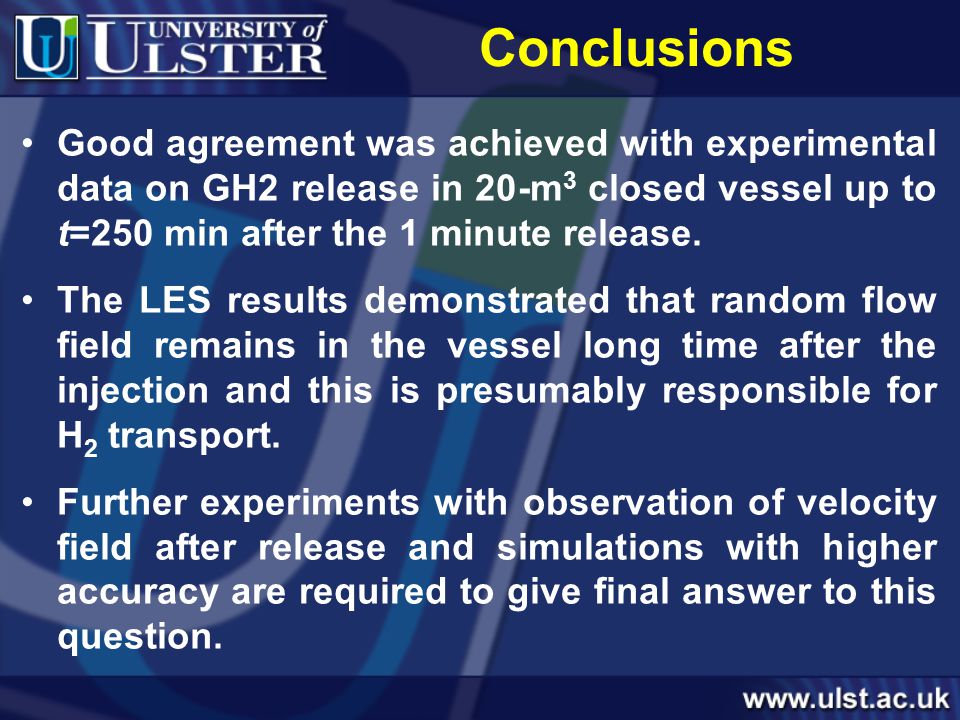 UNIVERSITY of ULSTER

Conclusions

• Good agreement was achieved with experimental data on GH2 release in 20-m$^3$ closed vessel up to $t$=250 min after the 1 minute release.

• The LES results demonstrated that random flow field remains in the vessel long time after the injection and this is presumably responsible for $H_2$ transport.

• Further experiments with observation of velocity field after release and simulations with higher accuracy are required to give final answer to this question.

www.ulst.ac.uk